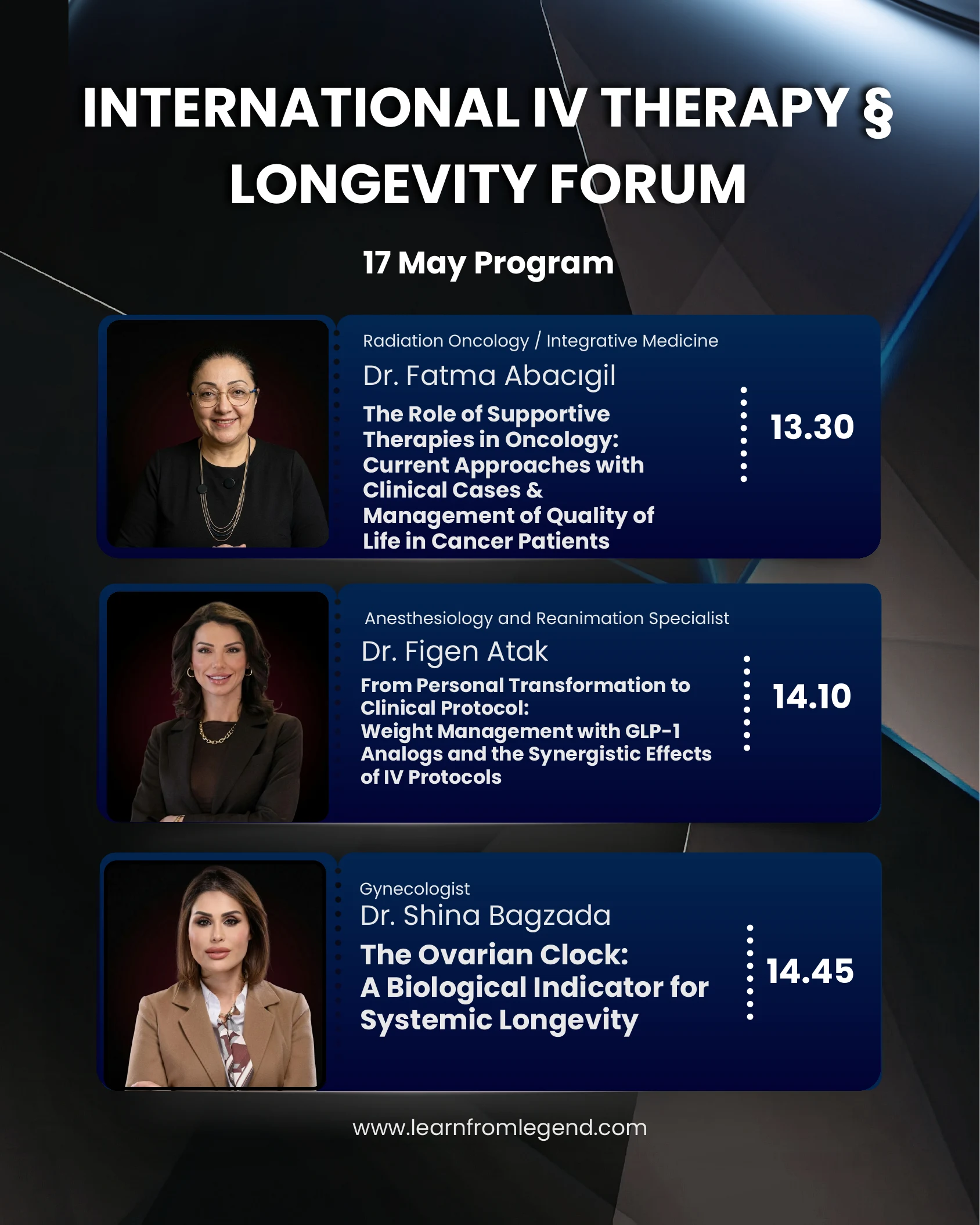 INTERNATIONAL IV THERAPY § LONGEVITY FORUM

17 May Program

Radiation Oncology / Integrative Medicine
Dr. Fatma Abacıgil
The Role of Supportive Therapies in Oncology: Current Approaches with Clinical Cases & Management of Quality of Life in Cancer Patients

13.30

Anesthesiology and Reanimation Specialist
Dr. Figen Atak
From Personal Transformation to Clinical Protocol:
Weight Management with GLP-1 Analogs and the Synergistic Effects of IV Protocols

14.10

Gynecologist
Dr. Shina Bagzada
The Ovarian Clock:
A Biological Indicator for Systemic Longevity

14.45

www.learnfromlegend.com